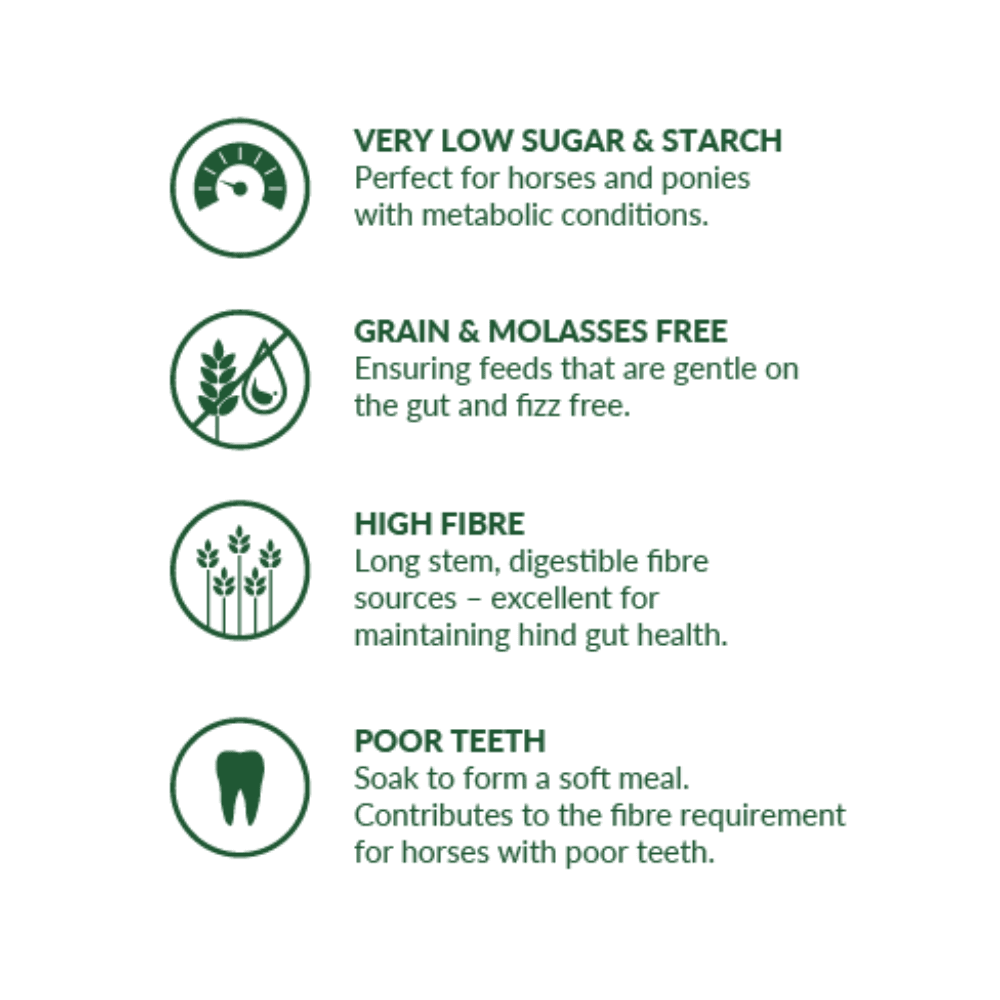 VERY LOW SUGAR & STARCH
Perfect for horses and ponies with metabolic conditions.

GRAIN & MOLASSES FREE
Ensuring feeds that are gentle on the gut and fizz free.

HIGH FIBRE
Long stem, digestible fibre sources – excellent for maintaining hind gut health.

POOR TEETH
Soak to form a soft meal. Contributes to the fibre requirement for horses with poor teeth.